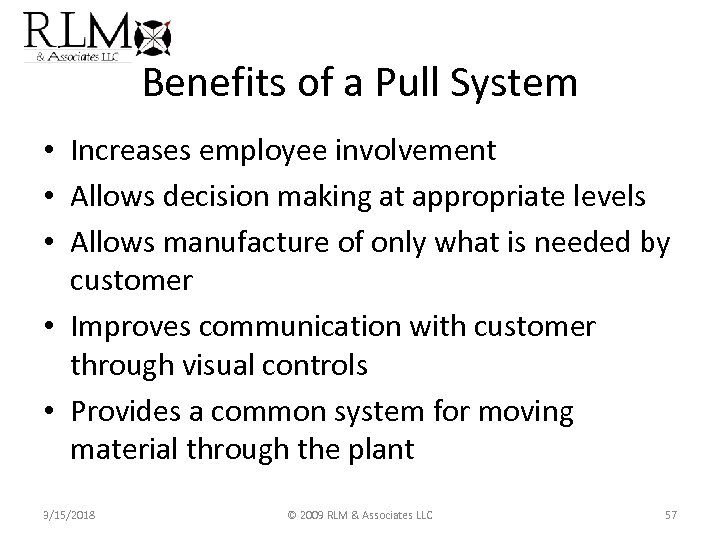 RLM
& Associates LLC

Benefits of a Pull System

• Increases employee involvement
• Allows decision making at appropriate levels
• Allows manufacture of only what is needed by customer
• Improves communication with customer through visual controls
• Provides a common system for moving material through the plant

3/15/2018 © 2009 RLM & Associates LLC 57